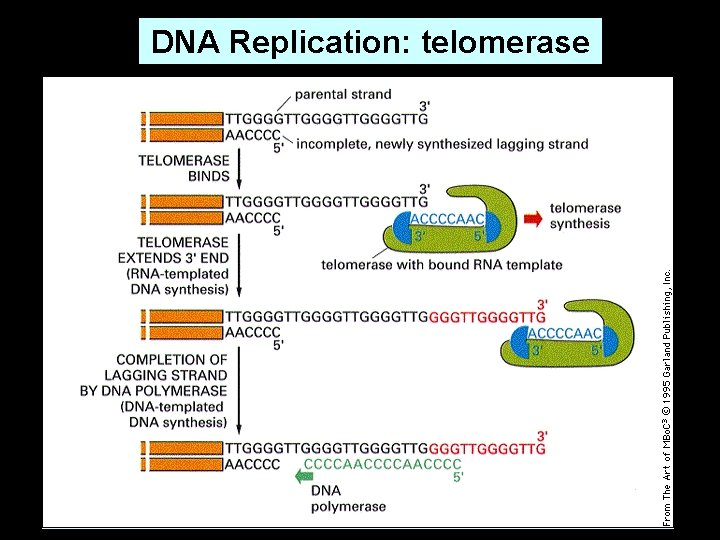 DNA Replication: telomerase

parental strand

3'

TTGGGGTTGGGGTTGGGGTTG

AACCCC

5'

incomplete, newly synthesized lagging strand

TELOMERASE BINDS

3'

TTGGGGTTGGGGTTGGGGTTG

AACCCC

5'

ACCCCAAC

3'

5'

telomerase synthesis

telomerase with bound RNA template

TELOMERASE EXTENDS 3' END (RNA-templated DNA synthesis)

3'

TTGGGGTTGGGGTTGGGGTTGGGGTTGGGGTTG

AACCCC

5'

ACCCCAAC

3'

5'

COMPLETION OF LAGGING STRAND BY DNA POLYMERASE (DNA-templated DNA synthesis)

3'

TTGGGGTTGGGGTTGGGGTTGGGGTTGGGGTTG

AACCCC

CCCCAACCCCAACCCC

5'

DNA polymerase

From The Art of MBoC$^3$ © 1995 Garland Publishing, Inc.